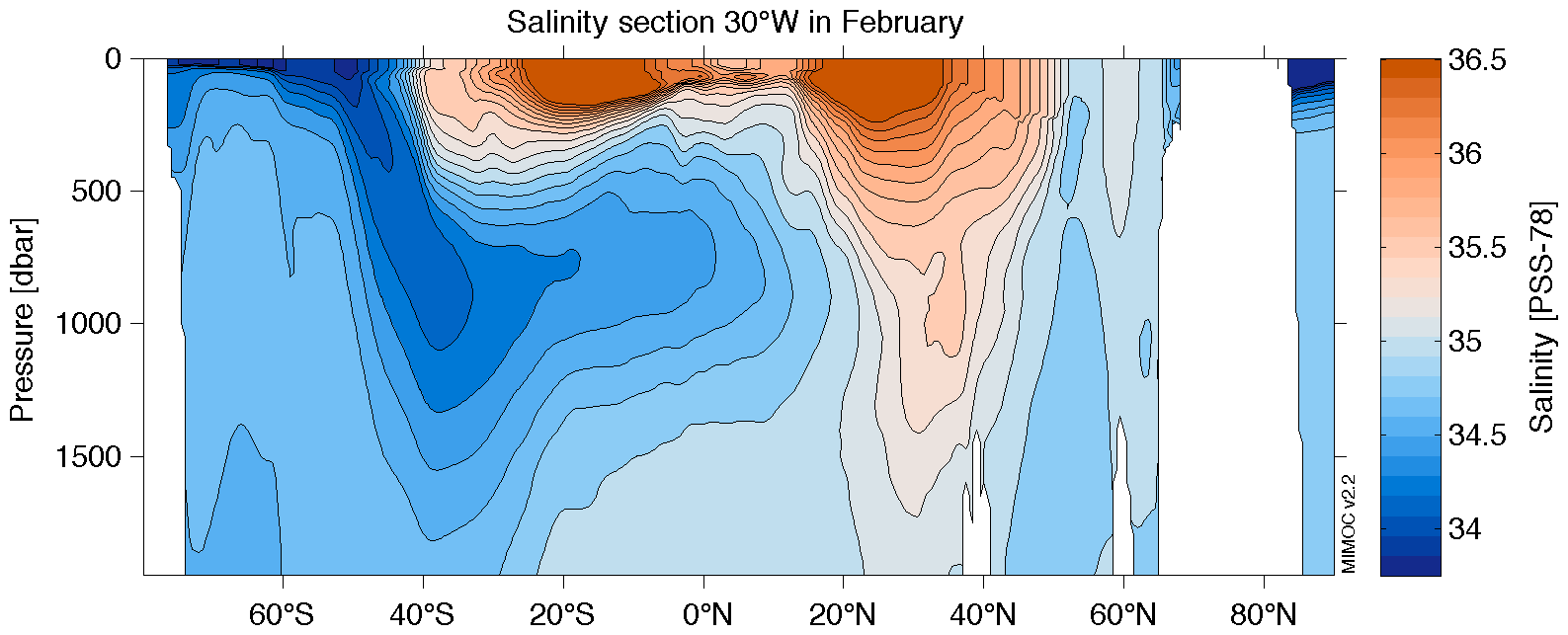 Salinity section 30°W in February

Pressure [dbar]

0
500
1000
1500

60°S
40°S
20°S
0°N
20°N
40°N
60°N
80°N

MIMOC v2.2

36.5
36
35.5
35
34.5
34

Salinity [PSS-78]